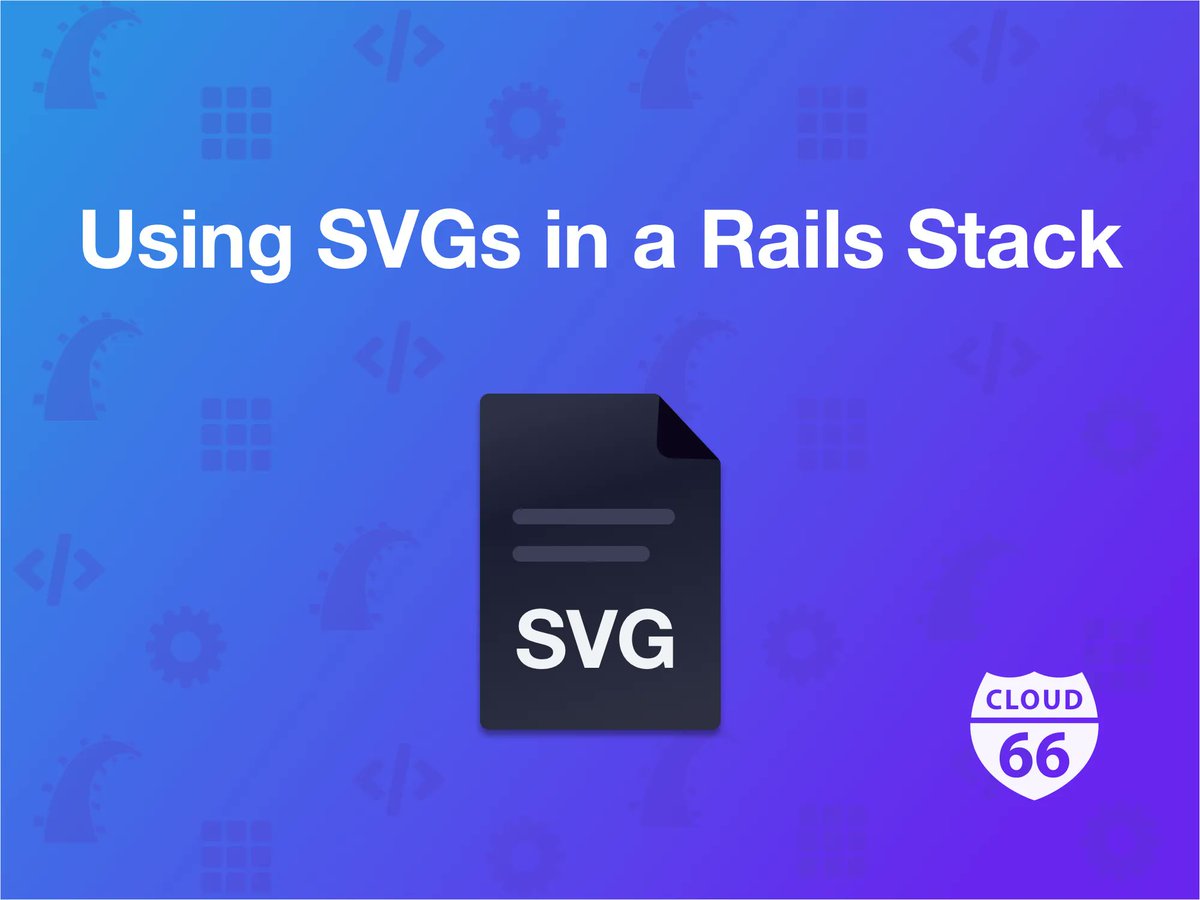 Using SVGs in a Rails Stack

SVG

CLOUD
66